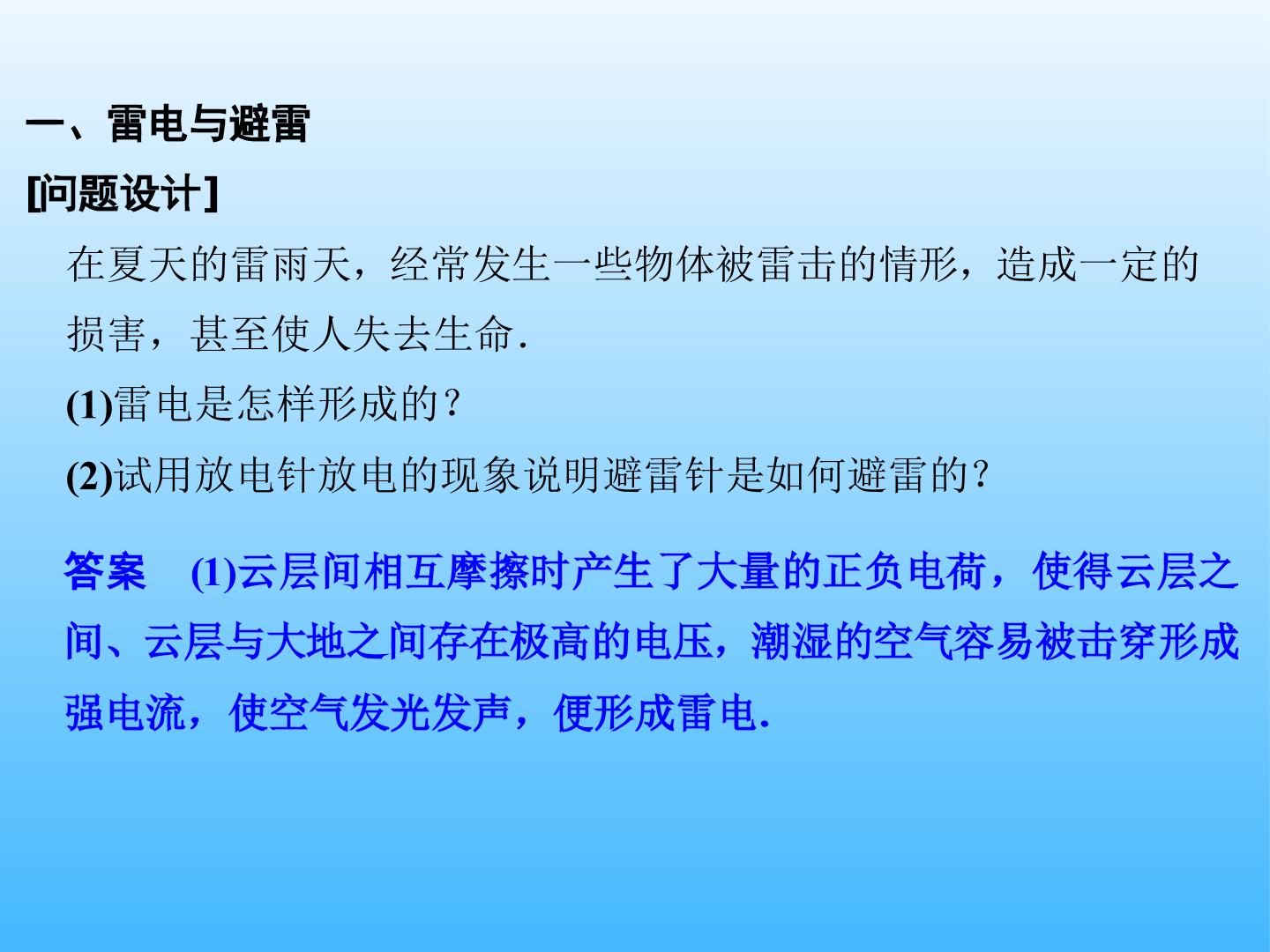 一、雷电与避雷

[问题设计]

在夏天的雷雨天，经常发生一些物体被雷击的情形，造成一定的损害，甚至使人失去生命.

(1)雷电是怎样形成的？

(2)试用放电针放电的现象说明避雷针是如何避雷的？

答案　(1)云层间相互摩擦时产生了大量的正负电荷，使得云层之间、云层与大地之间存在极高的电压，潮湿的空气容易被击穿形成强电流，使空气发光发声，便形成雷电.